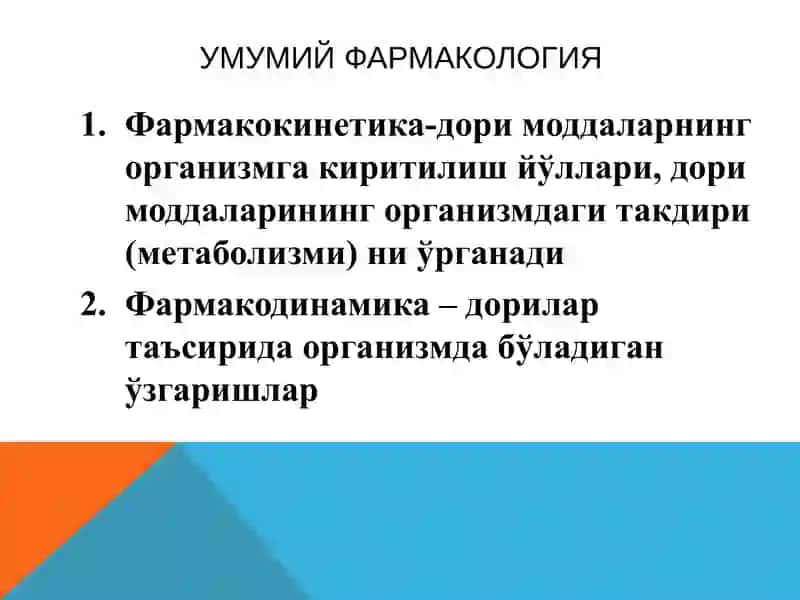 УМУМИЙ ФАРМАКОЛОГИЯ

1. Фармакокинетика-дори моддаларнинг организмга киритилиш йўллари, дори моддаларининг организмдаги такдири (метаболизми) ни ўрганади

2. Фармакодинамика – дорилар таъсирида организмда бўладиган ўзгаришлар